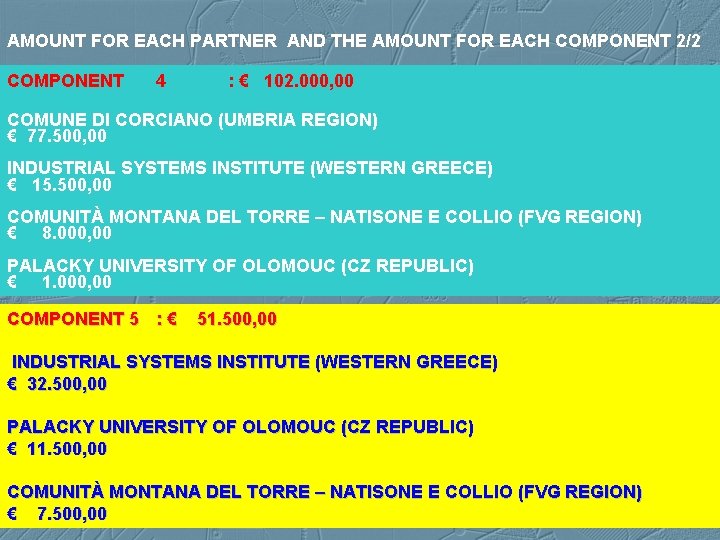 AMOUNT FOR EACH PARTNER AND THE AMOUNT FOR EACH COMPONENT 2/2

COMPONENT 4 : € 102.000,00

COMUNE DI CORCIANO (UMBRIA REGION)
€ 77.500,00

INDUSTRIAL SYSTEMS INSTITUTE (WESTERN GREECE)
€ 15.500,00

COMUNITÀ MONTANA DEL TORRE – NATISONE E COLLIO (FVG REGION)
€ 8.000,00

PALACKY UNIVERSITY OF OLOMOUC (CZ REPUBLIC)
€ 1.000,00

COMPONENT 5 : € 51.500,00

INDUSTRIAL SYSTEMS INSTITUTE (WESTERN GREECE)
€ 32.500,00

PALACKY UNIVERSITY OF OLOMOUC (CZ REPUBLIC)
€ 11.500,00

COMUNITÀ MONTANA DEL TORRE – NATISONE E COLLIO (FVG REGION)
€ 7.500,00